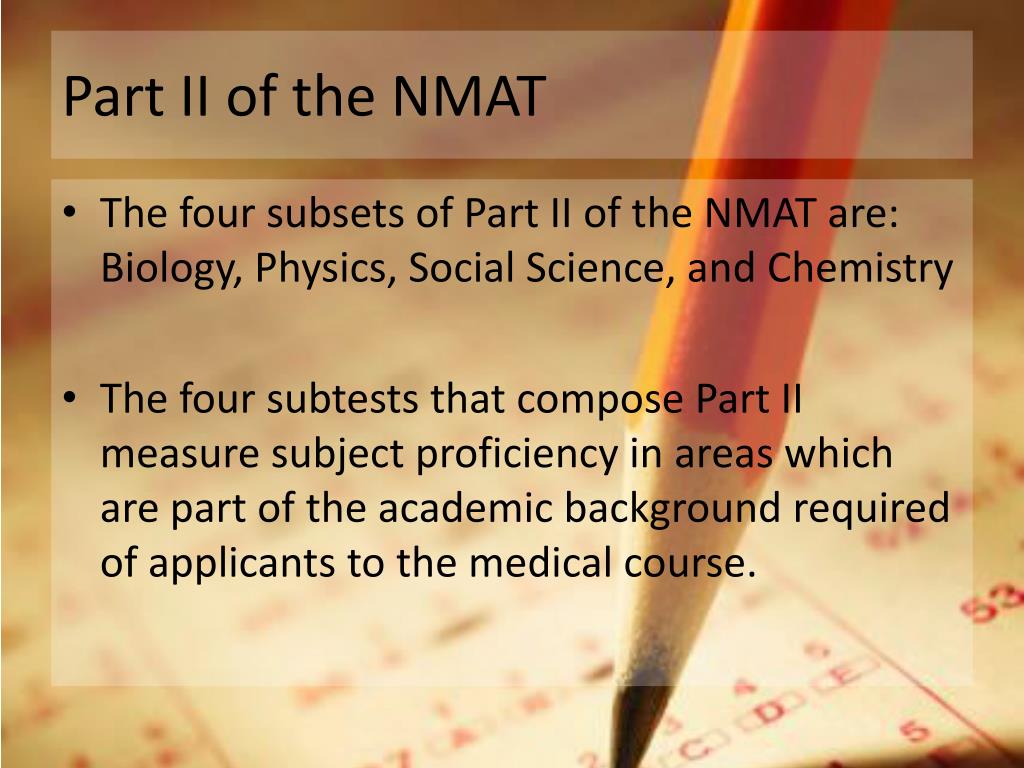 Part II of the NMAT

• The four subsets of Part II of the NMAT are: Biology, Physics, Social Science, and Chemistry

• The four subtests that compose Part II measure subject proficiency in areas which are part of the academic background required of applicants to the medical course.